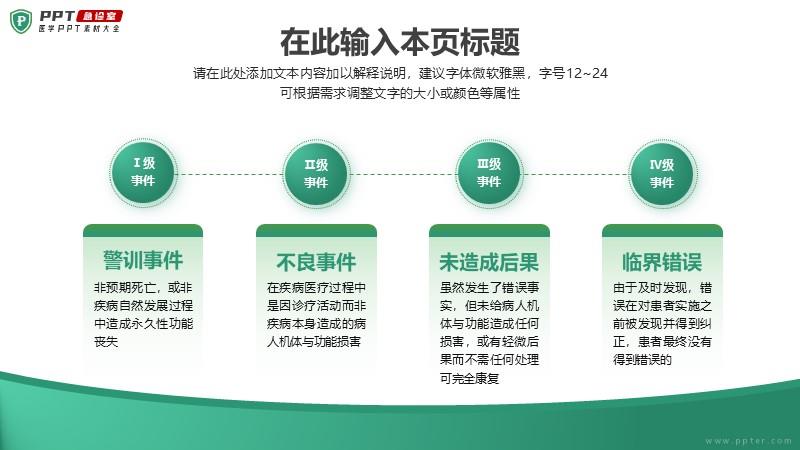 PPT 急诊室
医学PPT素材大全

在此输入本页标题

请在此处添加文本内容加以解释说明，建议字体微软雅黑，字号12~24
可根据需求调整文字的大小或颜色等属性

Ⅰ级
事件

Ⅱ级
事件

Ⅲ级
事件

Ⅳ级
事件

警训事件

非预期死亡，或非疾病自然发展过程中造成永久性功能丧失

不良事件

在疾病医疗过程中是因诊疗活动而非疾病本身造成的病人机体与功能损害

未造成后果

虽然发生了错误事实，但未给病人机体与功能造成任何损害，或有轻微后果而不需任何处理可完全康复

临界错误

由于及时发现，错误在对患者实施之前被发现并得到纠正，患者最终没有得到错误的

www.ppter.com